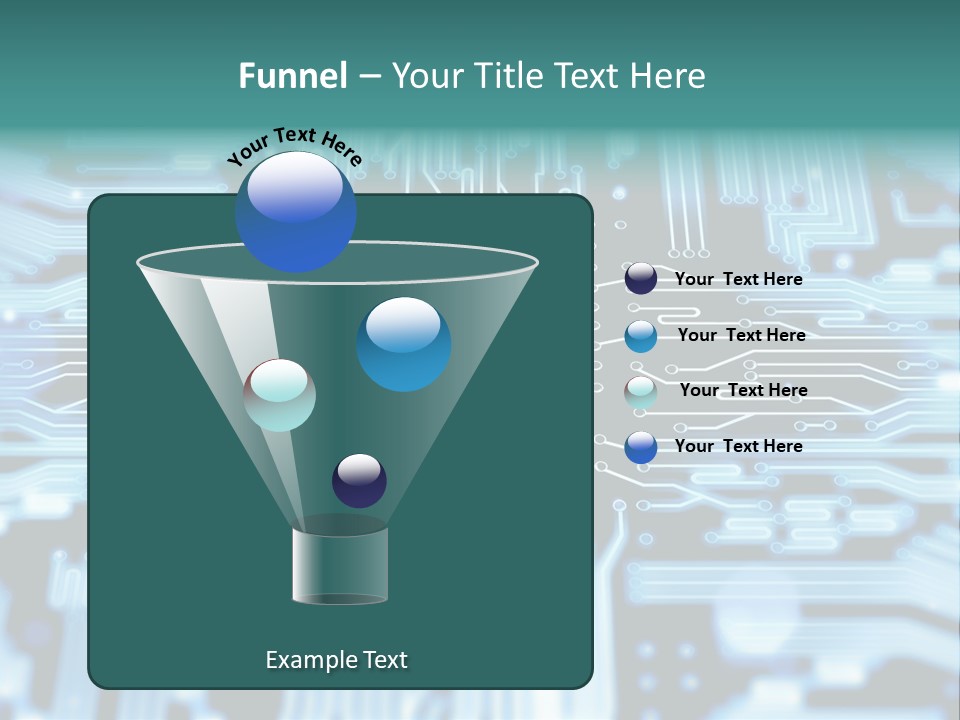 Funnel – Your Title Text Here

Your Text Here

Your Text Here

Your Text Here

Your Text Here

Your Text Here

Example Text